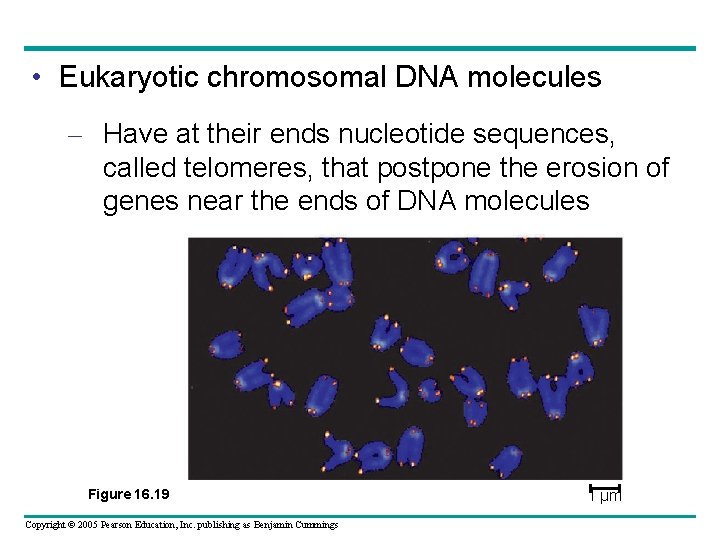 • Eukaryotic chromosomal DNA molecules

– Have at their ends nucleotide sequences, called telomeres, that postpone the erosion of genes near the ends of DNA molecules

Figure 16.19

1 µm

Copyright © 2005 Pearson Education, Inc. publishing as Benjamin Cummings